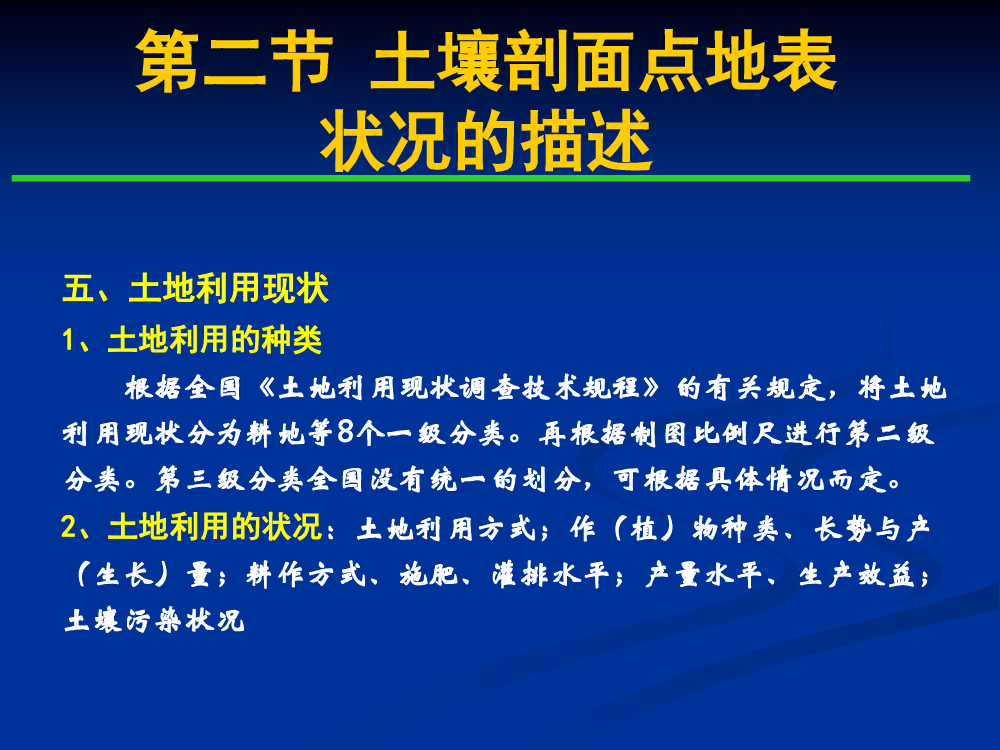 第二节 土壤剖面点地表状况的描述

五、土地利用现状

1、土地利用的种类

根据全国《土地利用现状调查技术规程》的有关规定，将土地利用现状分为耕地等8个一级分类。再根据制图比例尺进行第二级分类。第三级分类全国没有统一的划分，可根据具体情况而定。

2、土地利用的状况：土地利用方式；作（植）物种类、长势与产（生长）量；耕作方式、施肥、灌排水平；产量水平、生产效益；土壤污染状况